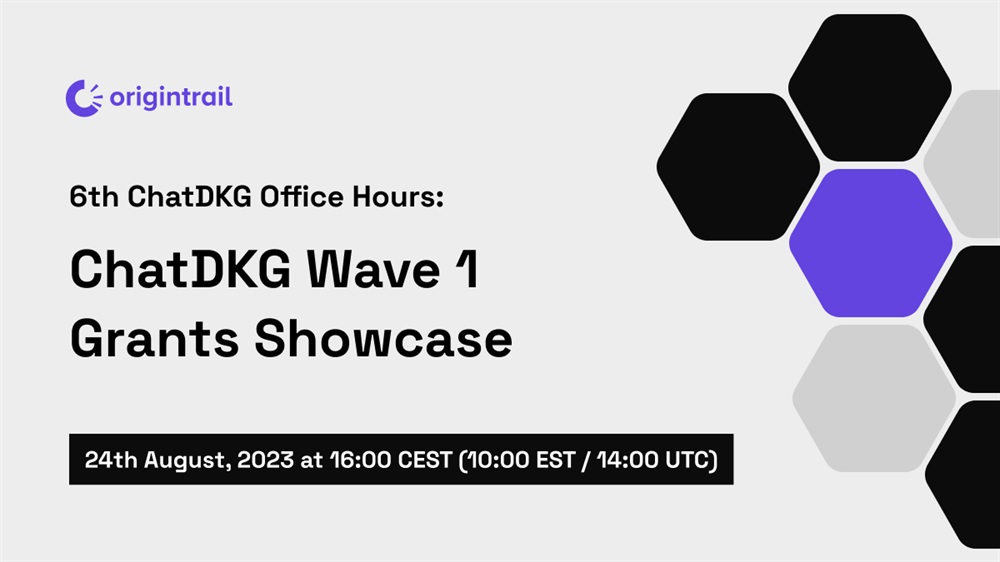 origintrail

6th ChatDKG Office Hours:

ChatDKG Wave 1 Grants Showcase

24th August, 2023 at 16:00 CEST (10:00 EST / 14:00 UTC)